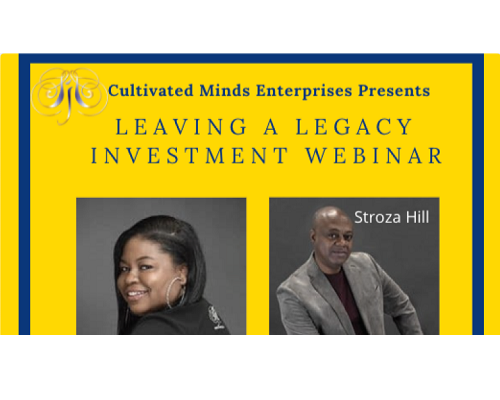 Cultivated Minds Enterprises Presents

LEAVING A LEGACY INVESTMENT WEBINAR

Stroza Hill